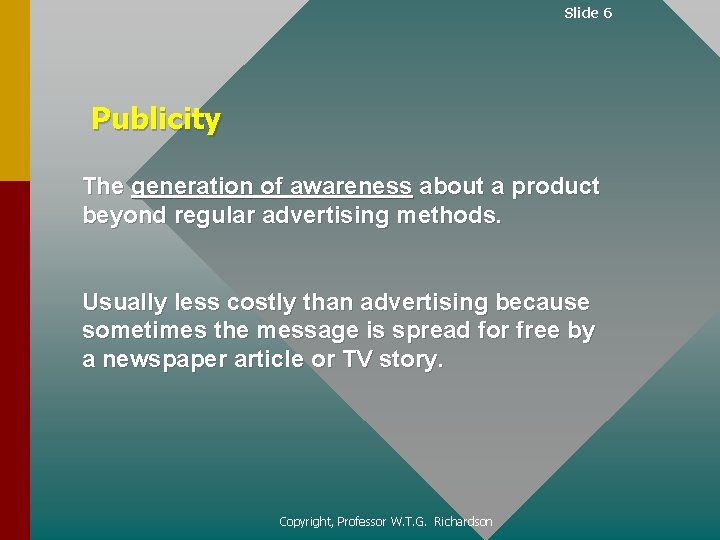 Slide 6

Publicity

The generation of awareness about a product beyond regular advertising methods.

Usually less costly than advertising because sometimes the message is spread for free by a newspaper article or TV story.

Copyright, Professor W.T.G. Richardson